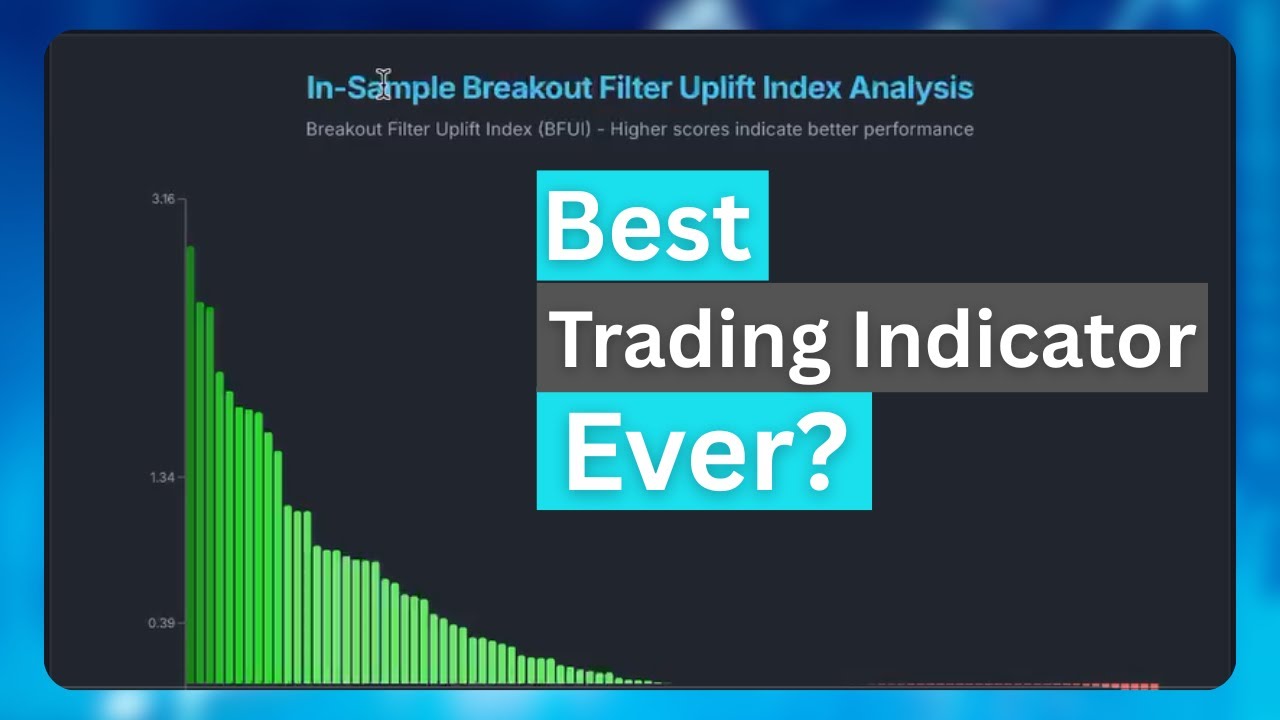 In-Sample Breakout Filter Uplift Index Analysis

Breakout Filter Uplift Index (BFUI) - Higher scores indicate better performance

3.16

1.34

0.39

Best

Trading Indicator

Ever?